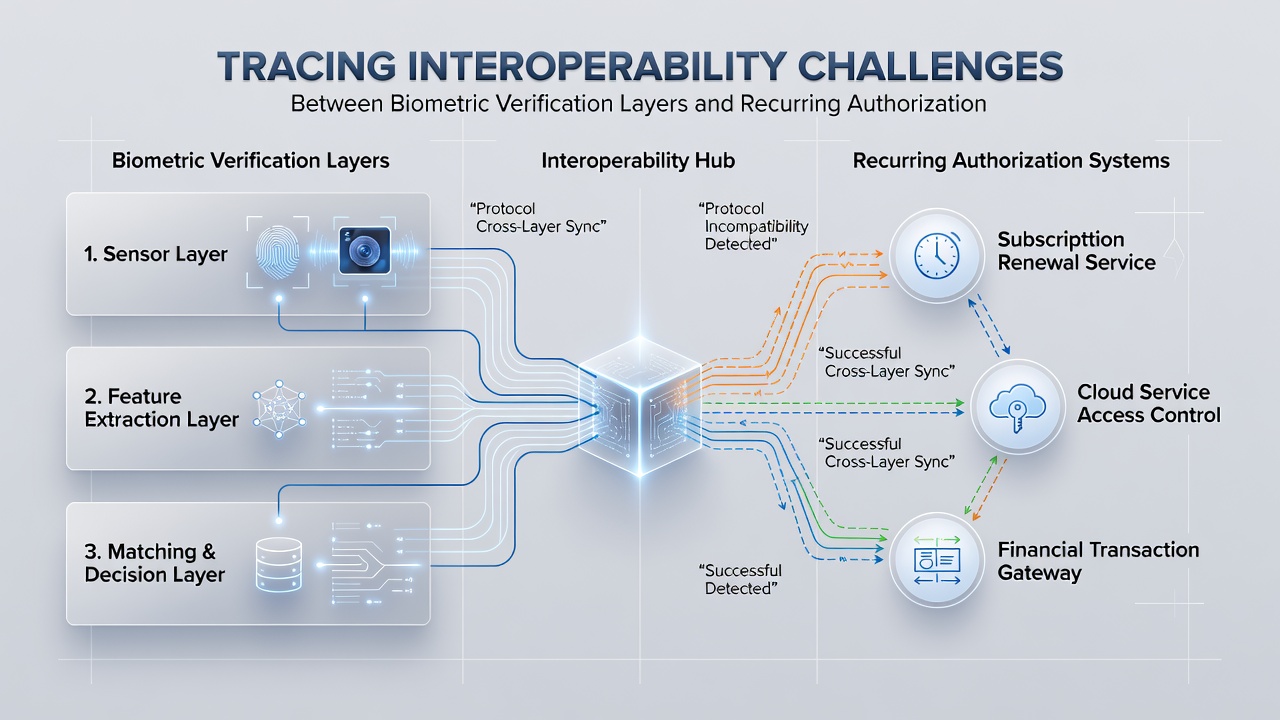 TRACING INTEROPERABILITY CHALLENGES
Between Biometric Verification Layers and Recurring Authorization

Biometric Verification Layers

1. Sensor Layer

2. Feature Extraction Layer

3. Matching & Decision Layer

Interoperability Hub

"Protocol Cross-Layer Sync"

"Protocol Incompatibility Detected"

"Successful Cross-Layer Sync"

"Successful Cross-Layer Sync"

"Successful Detected"

Recurring Authorization Systems

Subscripttion Renewal Service

Cloud Service Access Control

Financial Transaction Gateway